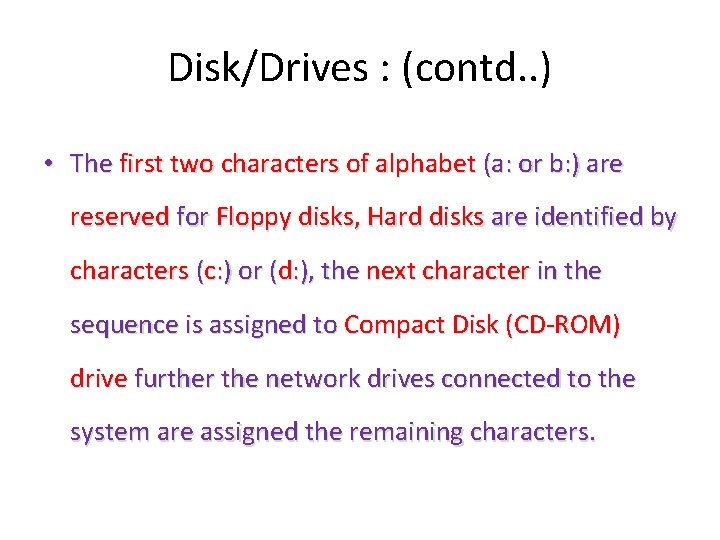 Disk/Drives : (contd..)

• The first two characters of alphabet (a: or b:) are reserved for Floppy disks, Hard disks are identified by characters (c:) or (d:), the next character in the sequence is assigned to Compact Disk (CD-ROM) drive further the network drives connected to the system are assigned the remaining characters.